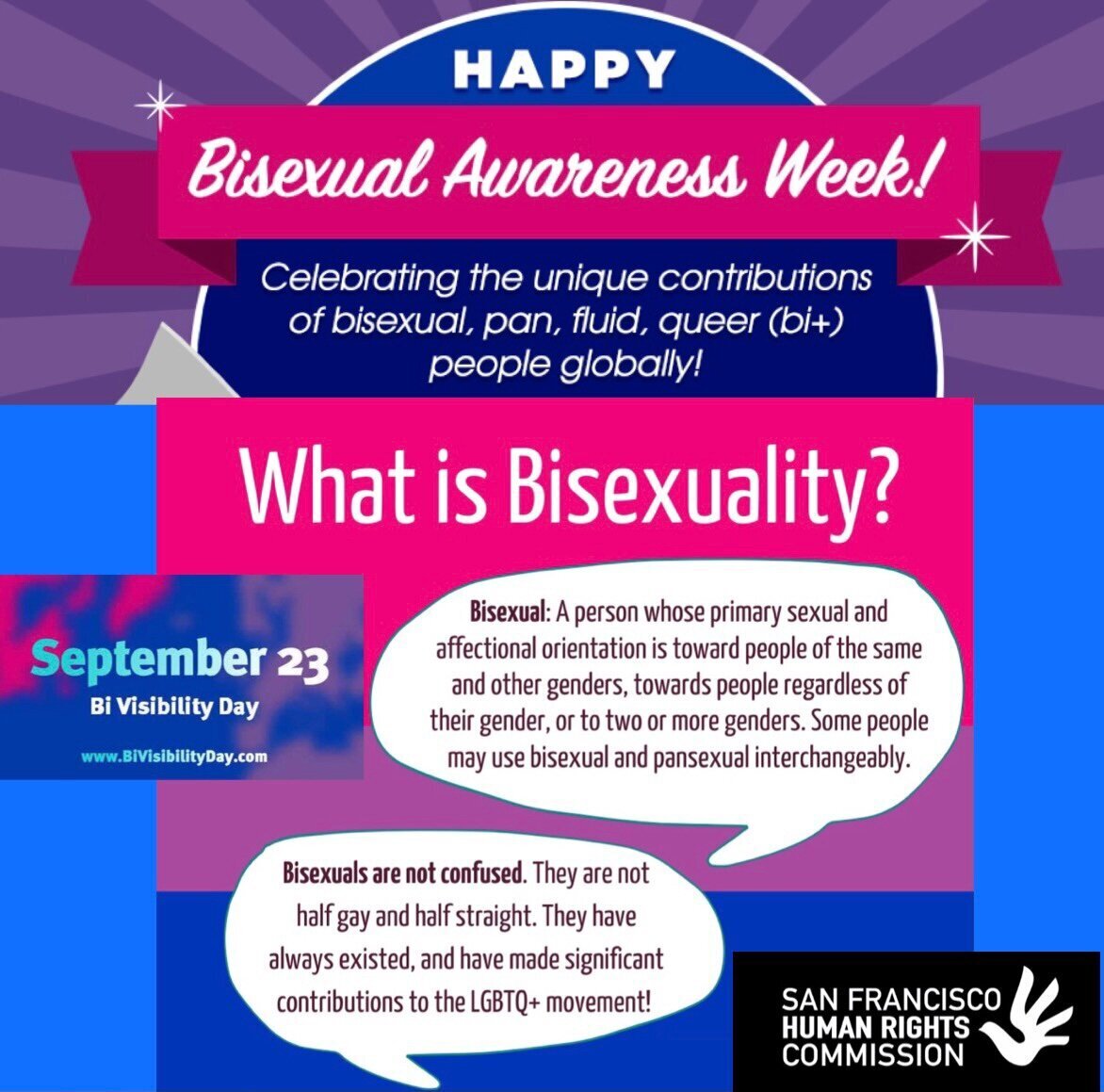 HAPPY

Bisexual Awareness Week!

Celebrating the unique contributions of bisexual, pan, fluid, queer (bi+) people globally!

What is Bisexuality?

September 23
Bi Visibility Day
www.BiVisibilityDay.com

Bisexual: A person whose primary sexual and affectional orientation is toward people of the same and other genders, towards people regardless of their gender, or to two or more genders. Some people may use bisexual and pansexual interchangeably.

Bisexuals are not confused. They are not half gay and half straight. They have always existed, and have made significant contributions to the LGBTQ+ movement!

SAN FRANCISCO HUMAN RIGHTS COMMISSION